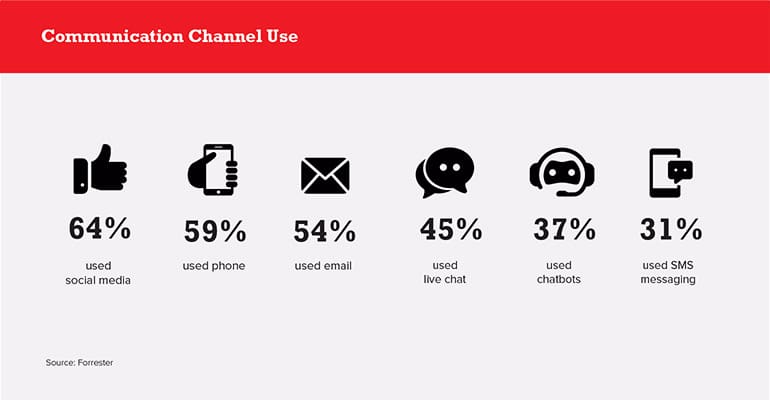 Communication Channel Use

64%
used social media

59%
used phone

54%
used email

45%
used live chat

37%
used chatbots

31%
used SMS messaging

Source: Forrester